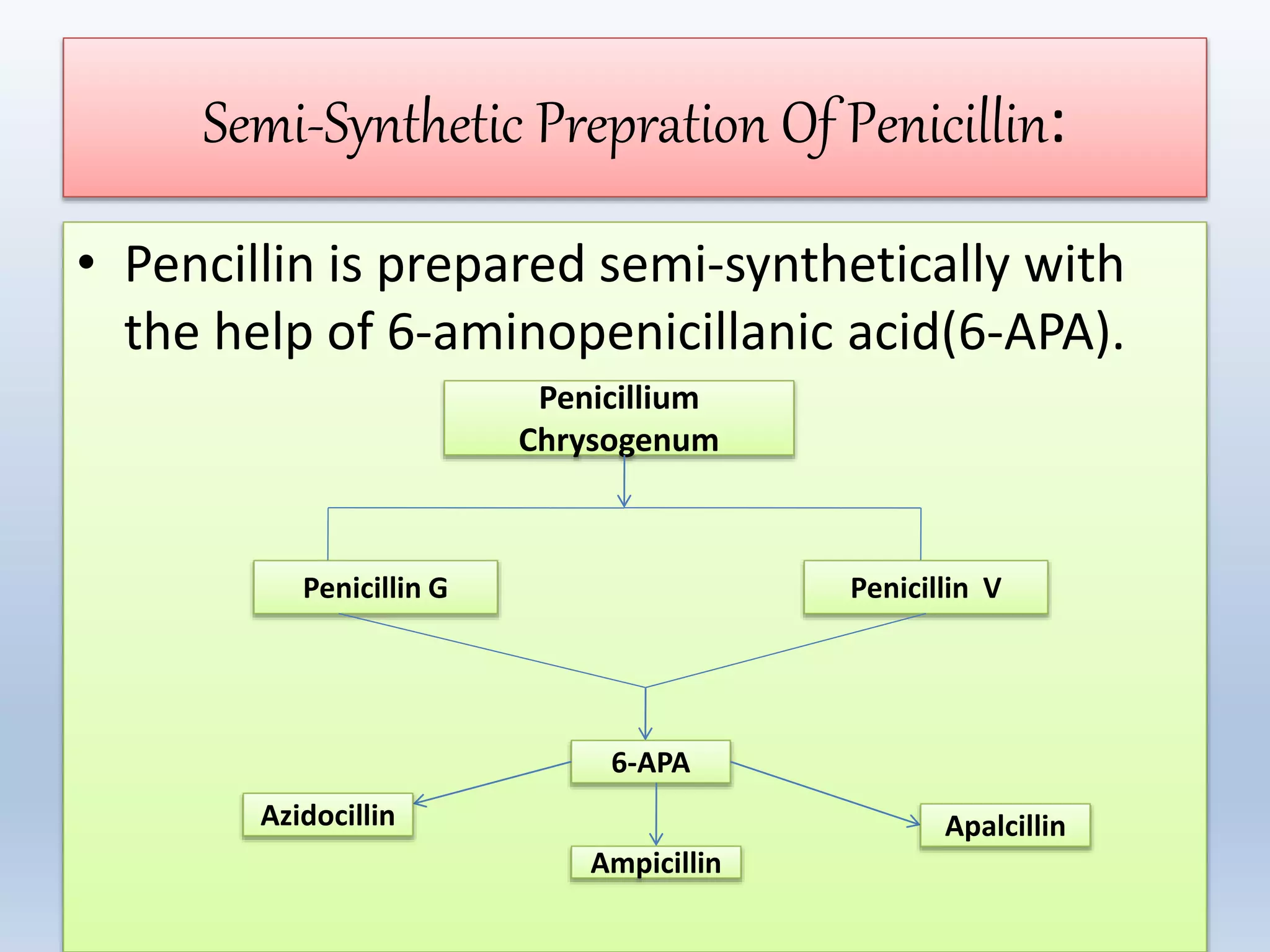 Semi-Synthetic Prepration Of Penicillin:

• Pencillin is prepared semi-synthetically with the help of 6-aminopenicillanic acid(6-APA).

Penicillium Chrysogenum

Penicillin G

Penicillin V

6-APA

Azidocillin

Ampicillin

Apalcillin